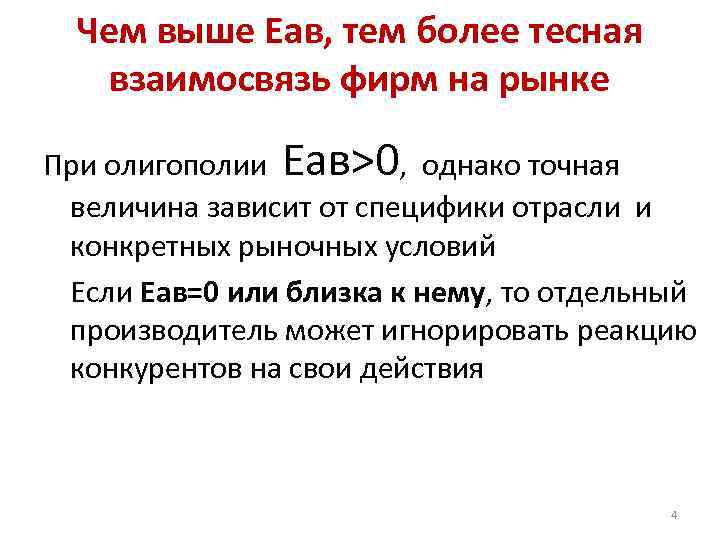 Чем выше Еав, тем более тесная взаимосвязь фирм на рынке

При олигополии Еав>0, однако точная величина зависит от специфики отрасли и конкретных рыночных условий

Если Еав=0 или близка к нему, то отдельный производитель может игнорировать реакцию конкурентов на свои действия

4